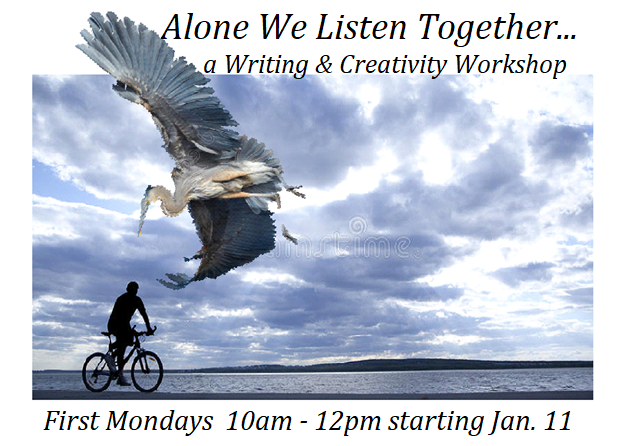 Alone We Listen Together...
a Writing & Creativity Workshop

dreamstime

First Mondays 10am - 12pm starting Jan. 11